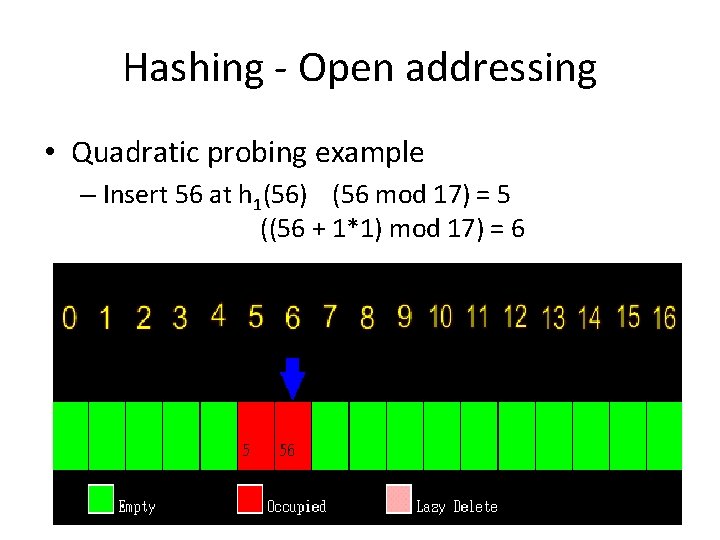 Hashing - Open addressing

• Quadratic probing example

– Insert 56 at $h_1(56)$ (56 mod 17) = 5

((56 + 1*1) mod 17) = 6

0 1 2 3 4 5 6 7 8 9 10 11 12 13 14 15 16

5 56

Empty Occupied Lazy Delete